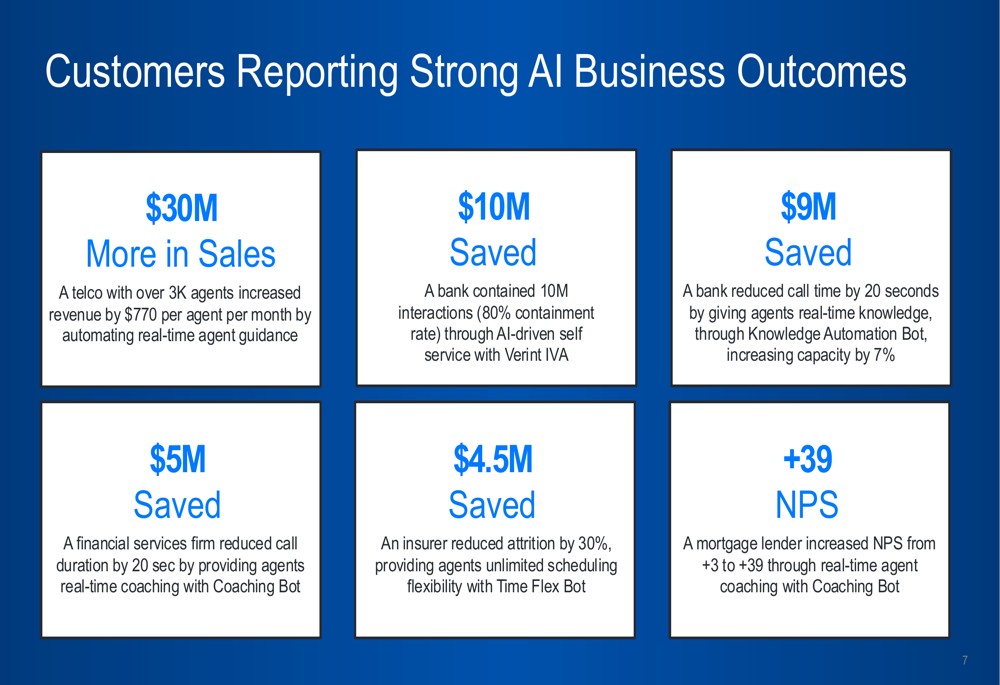 Customers Reporting Strong AI Business Outcomes

\$30M
More in Sales
A telco with over 3K agents increased revenue by \$770 per agent per month by automating real-time agent guidance

\$10M
Saved
A bank contained 10M interactions (80% containment rate) through AI-driven self service with Verint IVA

\$9M
Saved
A bank reduced call time by 20 seconds by giving agents real-time knowledge, through Knowledge Automation Bot, increasing capacity by 7%

\$5M
Saved
A financial services firm reduced call duration by 20 sec by providing agents real-time coaching with Coaching Bot

\$4.5M
Saved
An insurer reduced attrition by 30%, providing agents unlimited scheduling flexibility with Time Flex Bot

+39
NPS
A mortgage lender increased NPS from +3 to +39 through real-time agent coaching with Coaching Bot

7